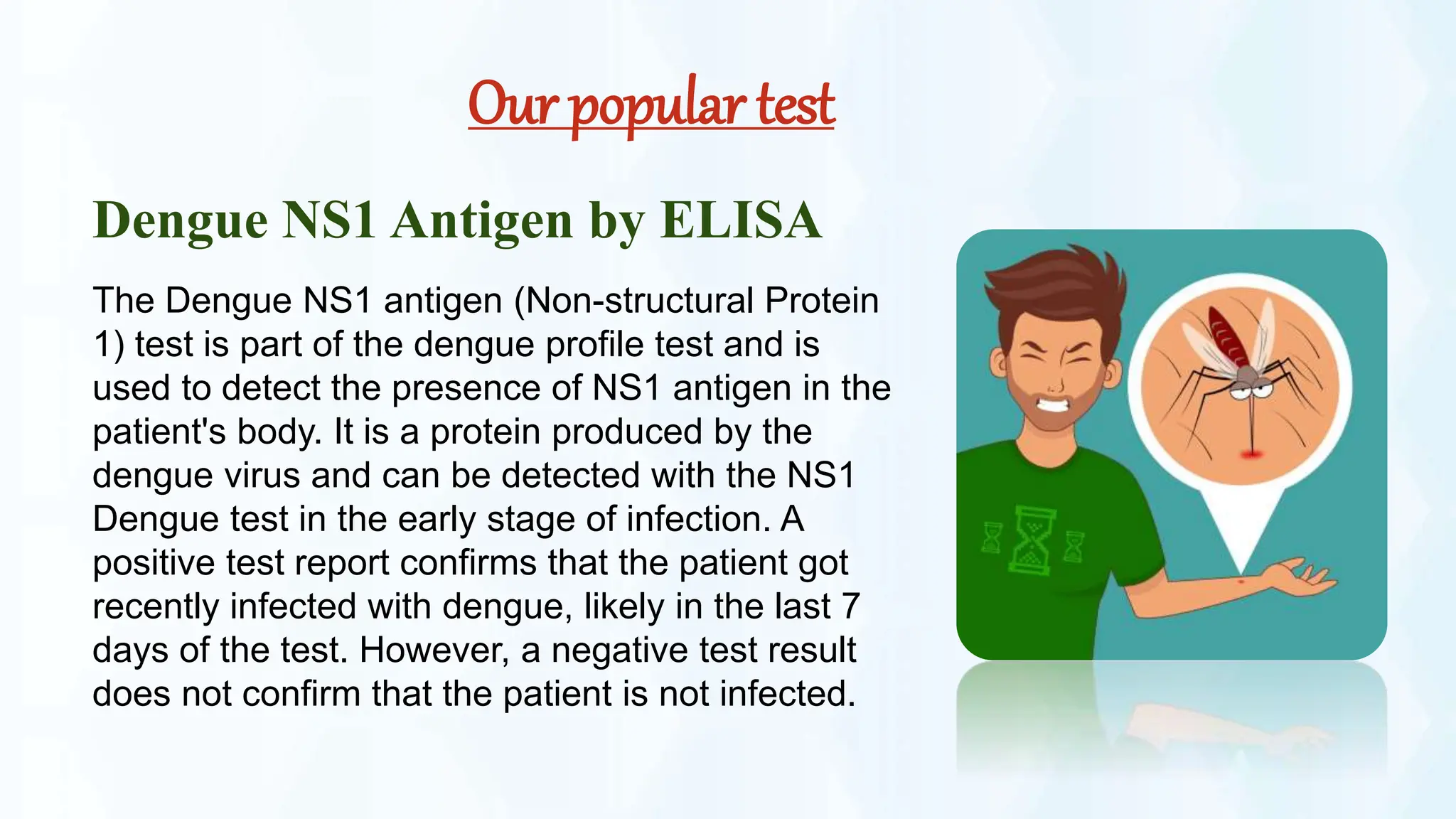 Our popular test

Dengue NS1 Antigen by ELISA

The Dengue NS1 antigen (Non-structural Protein 1) test is part of the dengue profile test and is used to detect the presence of NS1 antigen in the patient's body. It is a protein produced by the dengue virus and can be detected with the NS1 Dengue test in the early stage of infection. A positive test report confirms that the patient got recently infected with dengue, likely in the last 7 days of the test. However, a negative test result does not confirm that the patient is not infected.